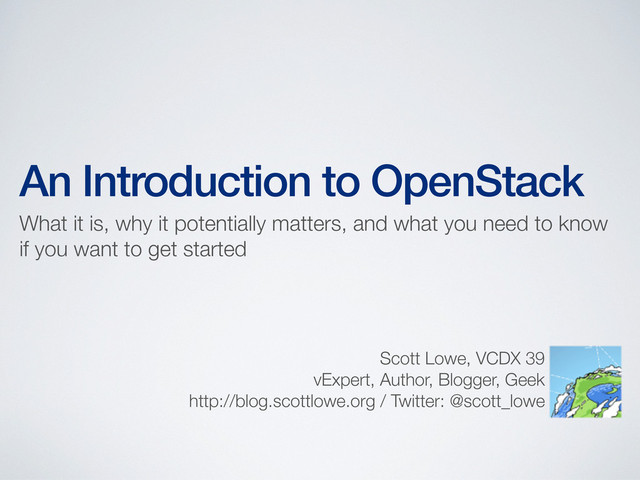 An Introduction to OpenStack

What it is, why it potentially matters, and what you need to know if you want to get started

Scott Lowe, VCDX 39
vExpert, Author, Blogger, Geek
http://blog.scottlowe.org / Twitter: @scott_lowe